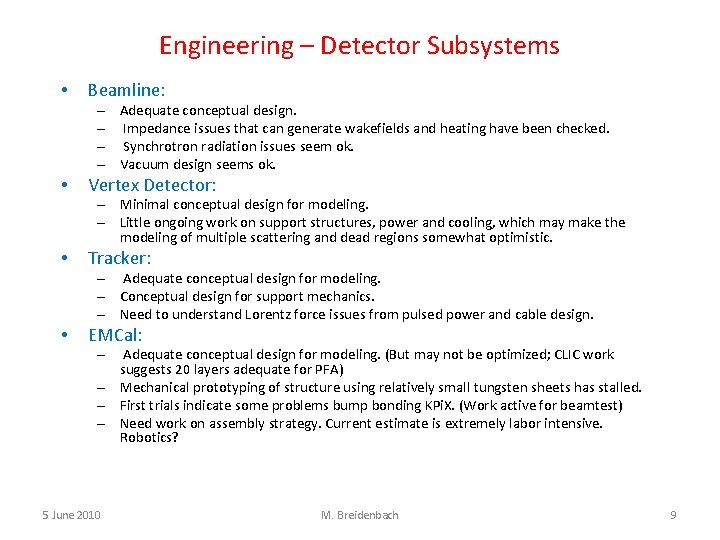 Engineering – Detector Subsystems

• Beamline:
– Adequate conceptual design.
– Impedance issues that can generate wakefields and heating have been checked.
– Synchrotron radiation issues seem ok.
– Vacuum design seems ok.

• Vertex Detector:
– Minimal conceptual design for modeling.
– Little ongoing work on support structures, power and cooling, which may make the modeling of multiple scattering and dead regions somewhat optimistic.

• Tracker:
– Adequate conceptual design for modeling.
– Conceptual design for support mechanics.
– Need to understand Lorentz force issues from pulsed power and cable design.

• EMCal:
– Adequate conceptual design for modeling. (But may not be optimized; CLIC work suggests 20 layers adequate for PFA)
– Mechanical prototyping of structure using relatively small tungsten sheets has stalled.
– First trials indicate some problems bump bonding KPiX. (Work active for beamtest)
– Need work on assembly strategy. Current estimate is extremely labor intensive. Robotics?

5 June 2010

M. Breidenbach

9